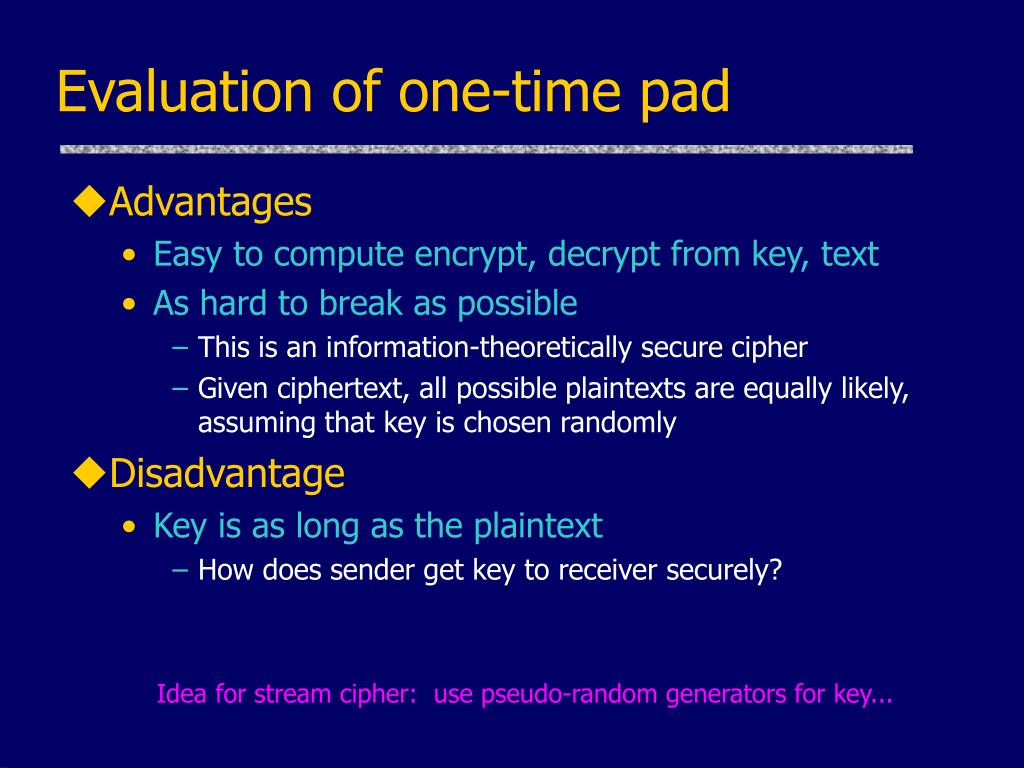 Evaluation of one-time pad

◆Advantages
• Easy to compute encrypt, decrypt from key, text
• As hard to break as possible
– This is an information-theoretically secure cipher
– Given ciphertext, all possible plaintexts are equally likely, assuming that key is chosen randomly

◆Disadvantage
• Key is as long as the plaintext
– How does sender get key to receiver securely?

Idea for stream cipher: use pseudo-random generators for key...